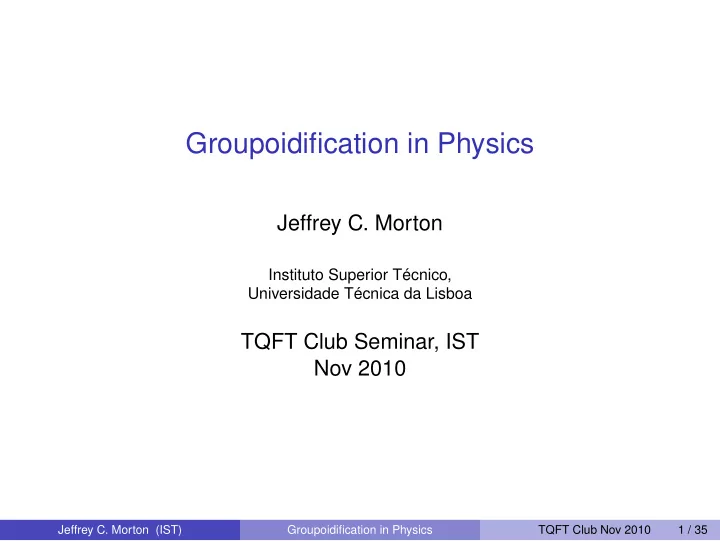 Groupoidification in Physics

Jeffrey C. Morton

Instituto Superior Técnico,
Universidade Técnica da Lisboa

TQFT Club Seminar, IST
Nov 2010

Jeffrey C. Morton (IST) Groupoidification in Physics TQFT Club Nov 2010 1 / 35